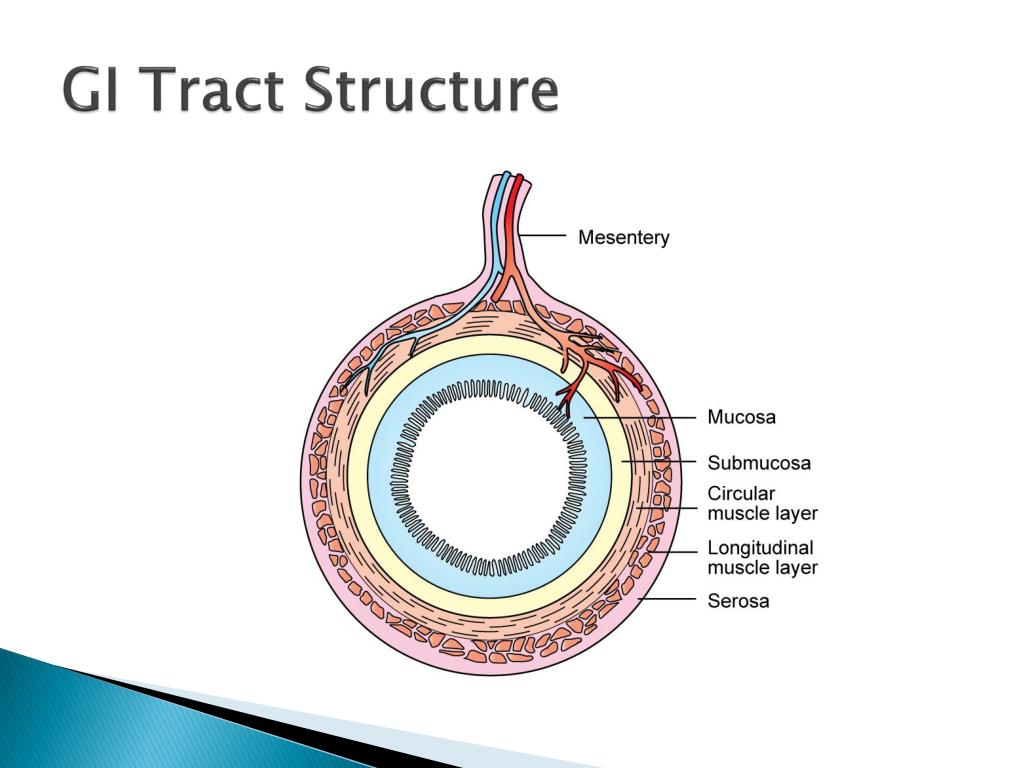 GI Tract Structure

Mesentery

Mucosa

Submucosa

Circular muscle layer

Longitudinal muscle layer

Serosa